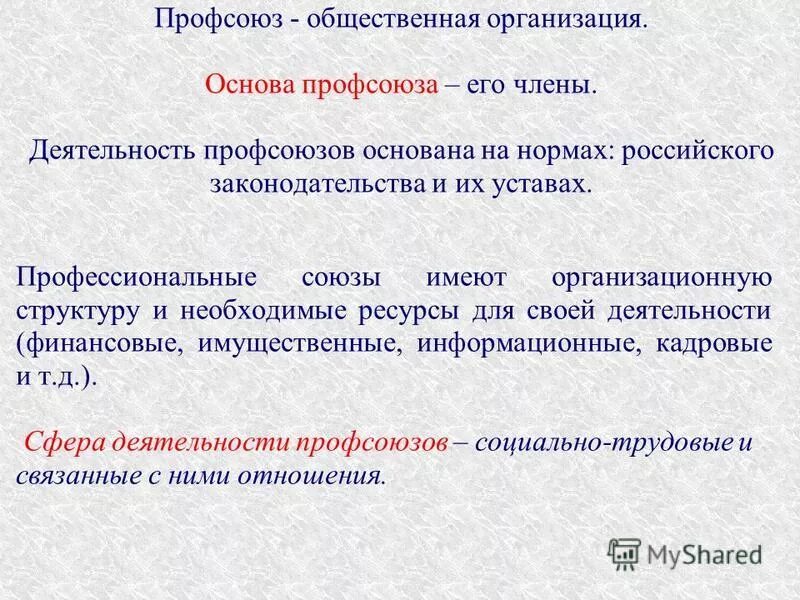 Профсоюз - общественная организация.

Основа профсоюза – его члены.

Деятельность профсоюзов основана на нормах: российского законодательства и их уставах.

Профессиональные союзы имеют организационную структуру и необходимые ресурсы для своей деятельности (финансовые, имущественные, информационные, кадровые и т.д.).

Сфера деятельности профсоюзов – социально-трудовые и связанные с ними отношения.

MyShared